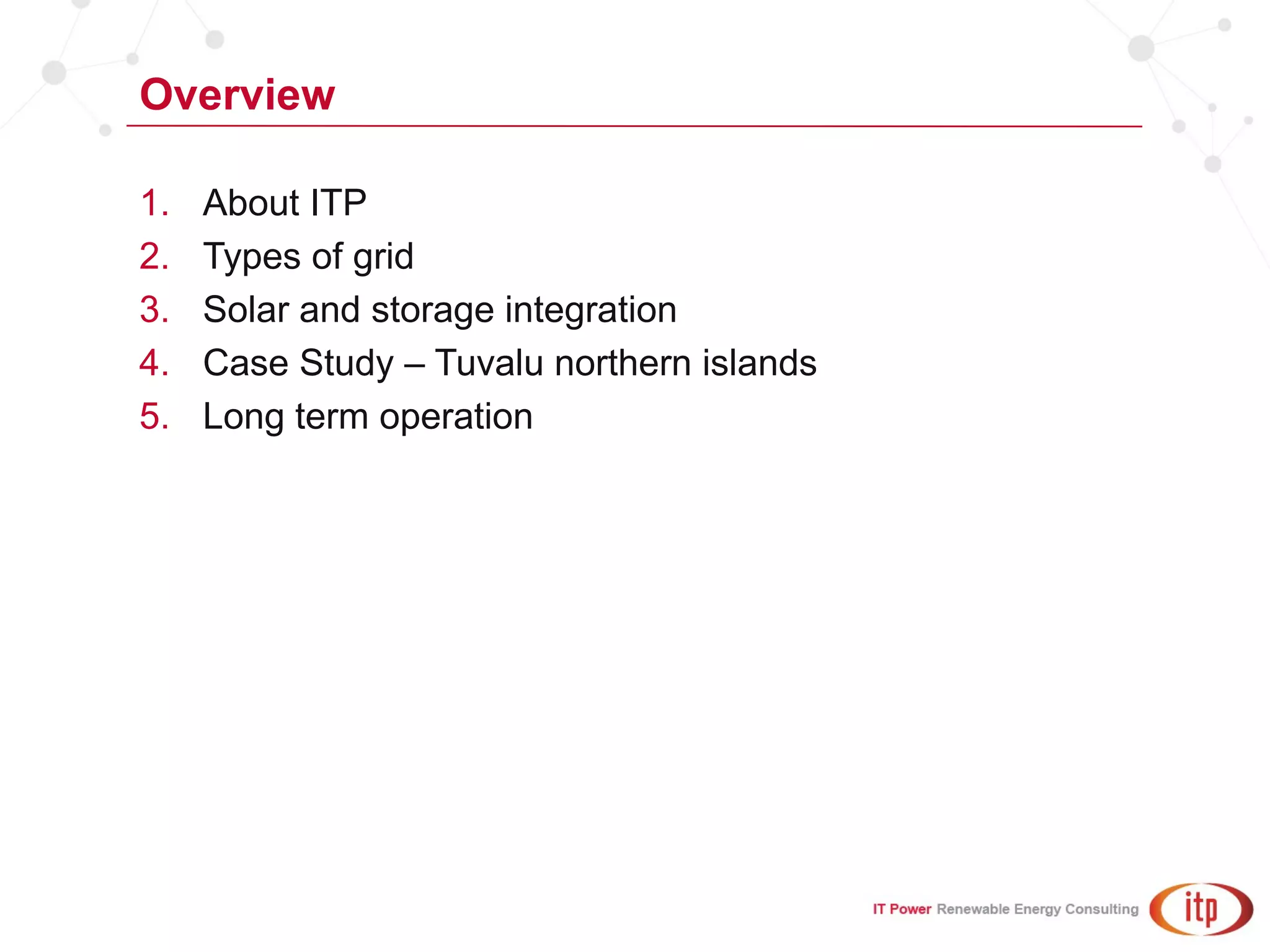 Overview

1. About ITP
2. Types of grid
3. Solar and storage integration
4. Case Study – Tuvalu northern islands
5. Long term operation

IT Power Renewable Energy Consulting itp